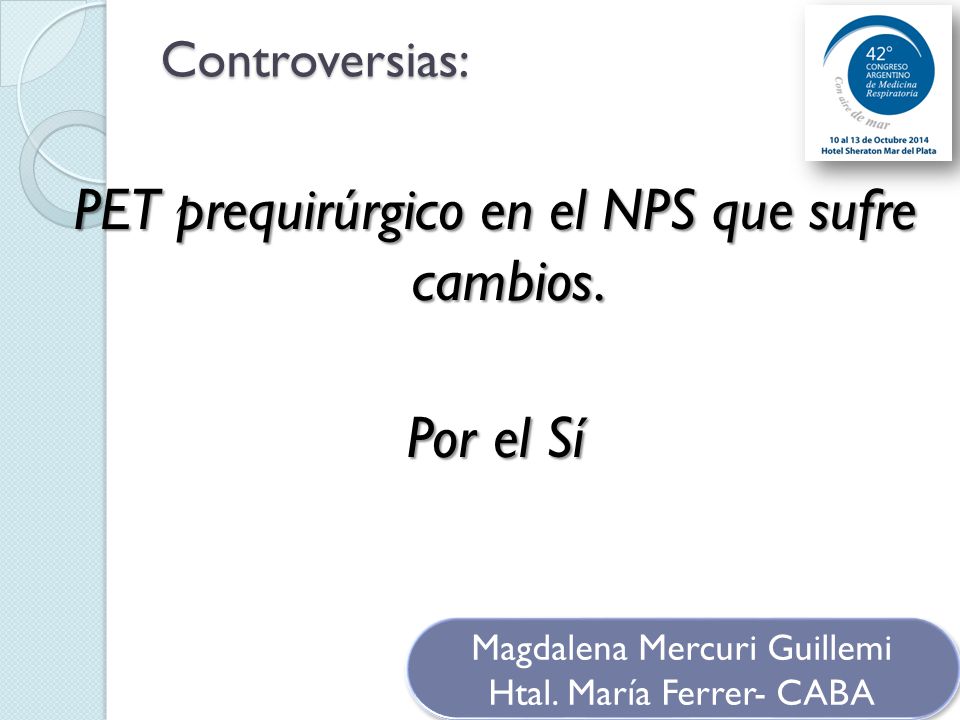 Controversias:

42°
CONGRESO ARGENTINO
de Medicina Respiratoria
Con aire de mar
10 al 13 de Octubre 2014
Hotel Sheraton Mar del Plata

PET prequirúrgico en el NPS que sufre cambios.

Por el Sí

Magdalena Mercuri Guillemi
Htal. María Ferrer- CABA